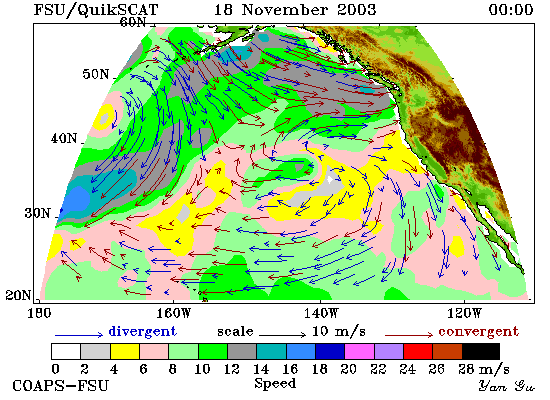 FSU/QuikSCAT 18 November 2003 00:00

60N
50N
40N
30N
20N

180 160W 140W 120W

divergent scale 10 m/s convergent

0 2 4 6 8 10 12 14 16 18 20 22 24 26 28 m/s

COAPS-FSU Speed Yan Gu